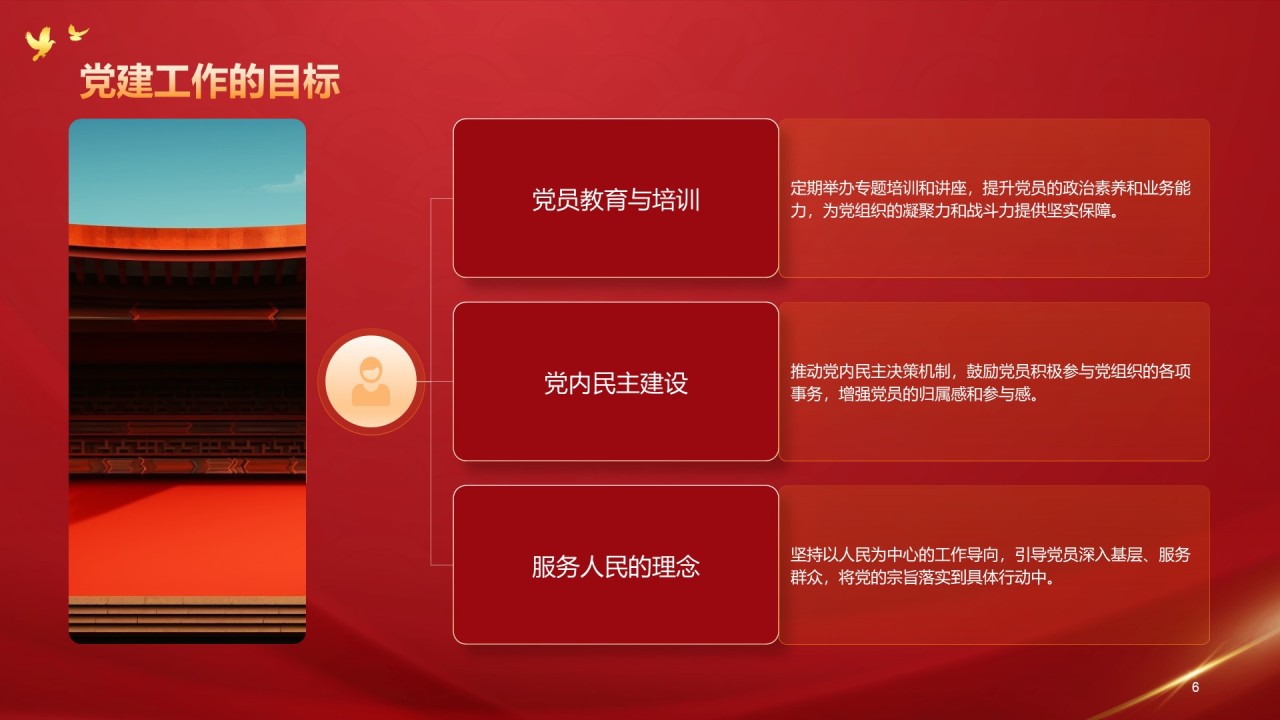 党建工作的目标

党员教育与培训

定期举办专题培训和讲座，提升党员的政治素养和业务能力，为党组织的凝聚力和战斗力提供坚实保障。

党内民主建设

推动党内民主决策机制，鼓励党员积极参与党组织的各项事务，增强党员的归属感和参与感。

服务人民的理念

坚持以人民为中心的工作导向，引导党员深入基层、服务群众，将党的宗旨落实到具体行动中。

6